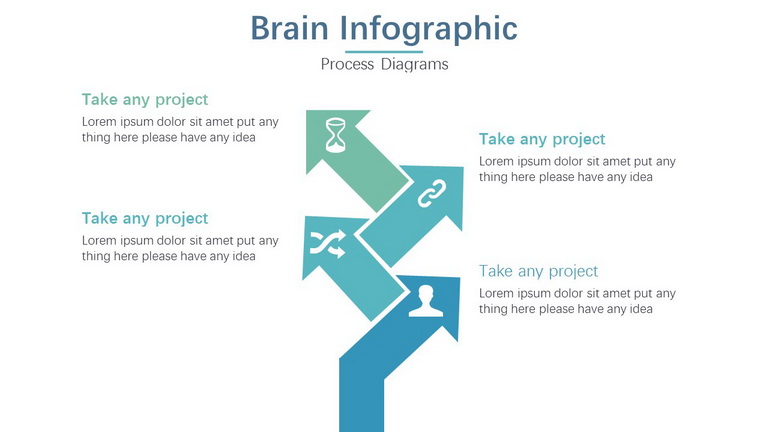 Brain Infographic

Process Diagrams

Take any project
Lorem ipsum dolor sit amet put any thing here please have any idea

Take any project
Lorem ipsum dolor sit amet put any thing here please have any idea

Take any project
Lorem ipsum dolor sit amet put any thing here please have any idea

Take any project
Lorem ipsum dolor sit amet put any thing here please have any idea